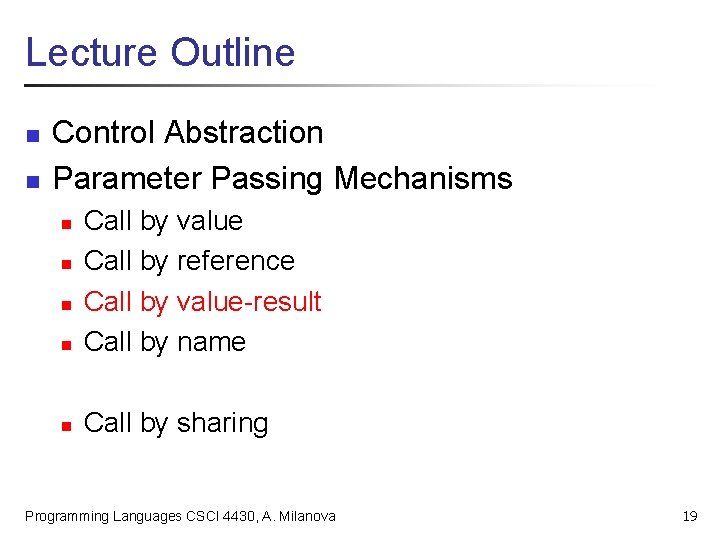 Lecture Outline

- Control Abstraction
- Parameter Passing Mechanisms
  - Call by value
  - Call by reference
  - Call by value-result
  - Call by name

  - Call by sharing

Programming Languages CSCI 4430, A. Milanova

19